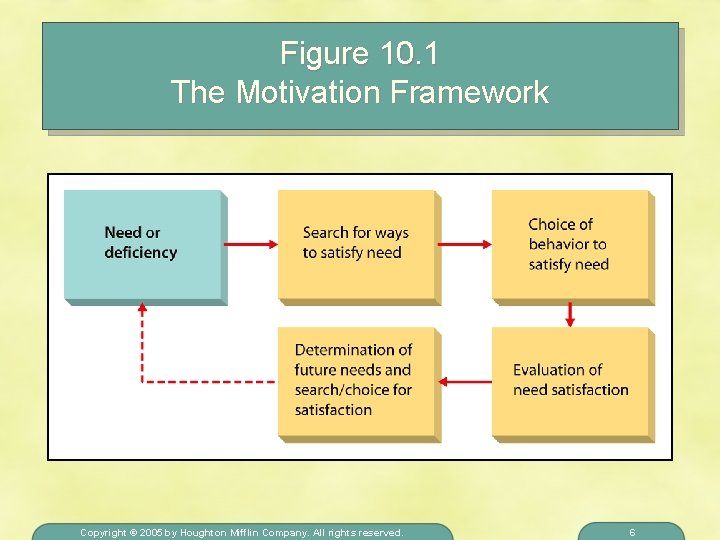 Figure 10.1
The Motivation Framework

Need or deficiency

Search for ways to satisfy need

Choice of behavior to satisfy need

Evaluation of need satisfaction

Determination of future needs and search/choice for satisfaction

Copyright © 2005 by Houghton Mifflin Company. All rights reserved.

6